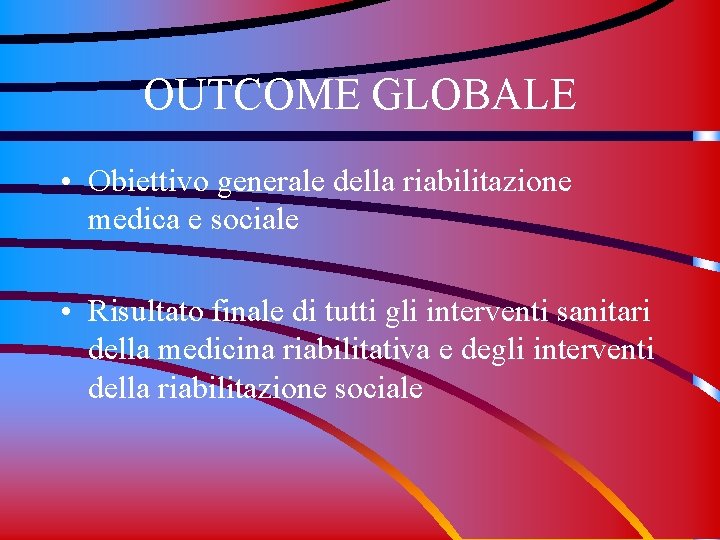 OUTCOME GLOBALE

• Obiettivo generale della riabilitazione medica e sociale

• Risultato finale di tutti gli interventi sanitari della medicina riabilitativa e degli interventi della riabilitazione sociale